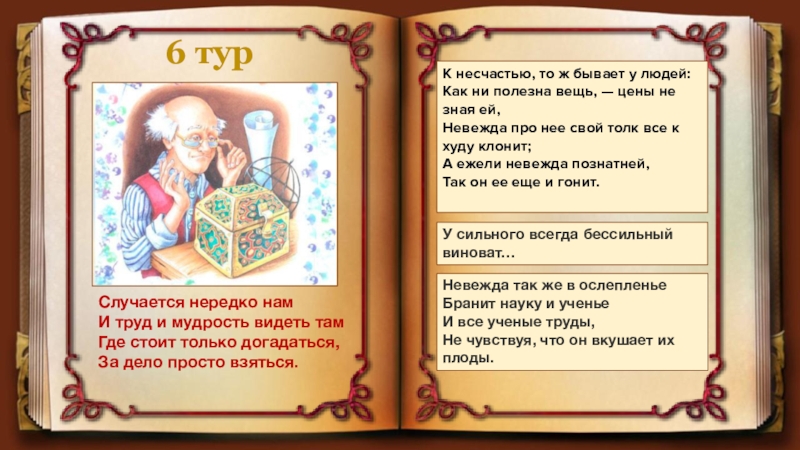 6 тур

Случается нередко нам
И труд и мудрость видеть там
Где стоит только догадаться,
За дело просто взяться.

К несчастью, то ж бывает у людей:
Как ни полезна вещь, — цены не зная ей,
Невежда про нее свой толк все к худу клонит;
А ежели невежда познатней,
Так он ее еще и гонит.

У сильного всегда бессильный виноват…

Невежда так же в ослепленье
Бранит науку и ученье
И все ученые труды,
Не чувствуя, что он вкушает их плоды.